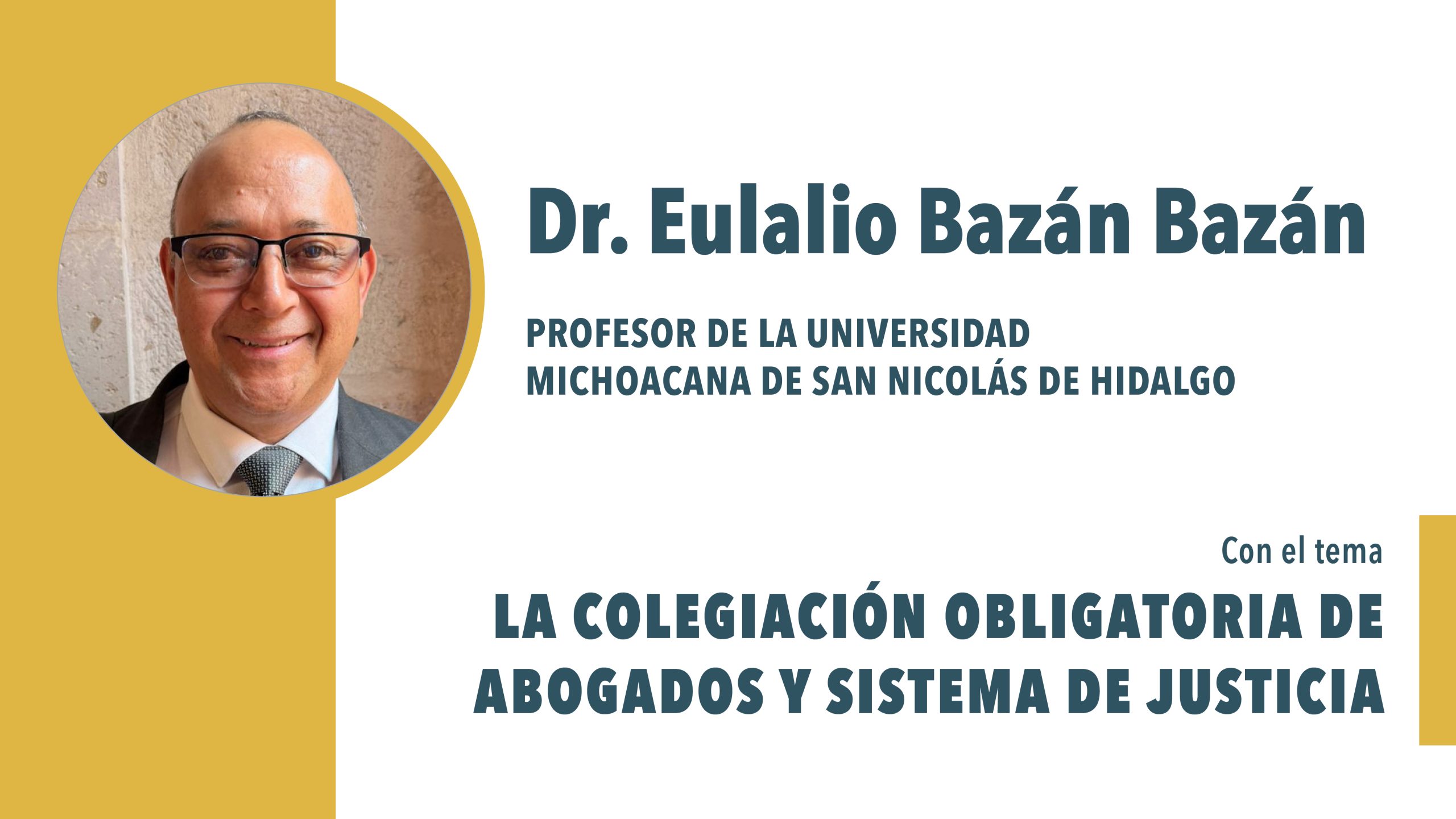 Dr. Eulalio Bazán Bazán

PROFESOR DE LA UNIVERSIDAD MICHOACANA DE SAN NICOLÁS DE HIDALGO

Con el tema

LA COLEGIACIÓN OBLIGATORIA DE ABOGADOS Y SISTEMA DE JUSTICIA